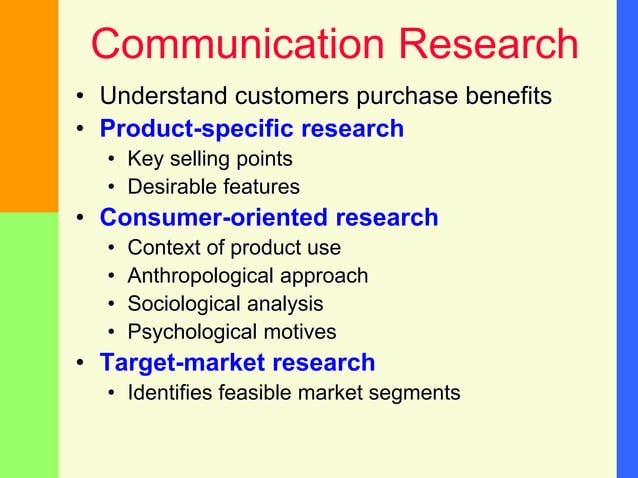 Communication Research

• Understand customers purchase benefits
• Product-specific research
  • Key selling points
  • Desirable features
• Consumer-oriented research
  • Context of product use
  • Anthropological approach
  • Sociological analysis
  • Psychological motives
• Target-market research
  • Identifies feasible market segments